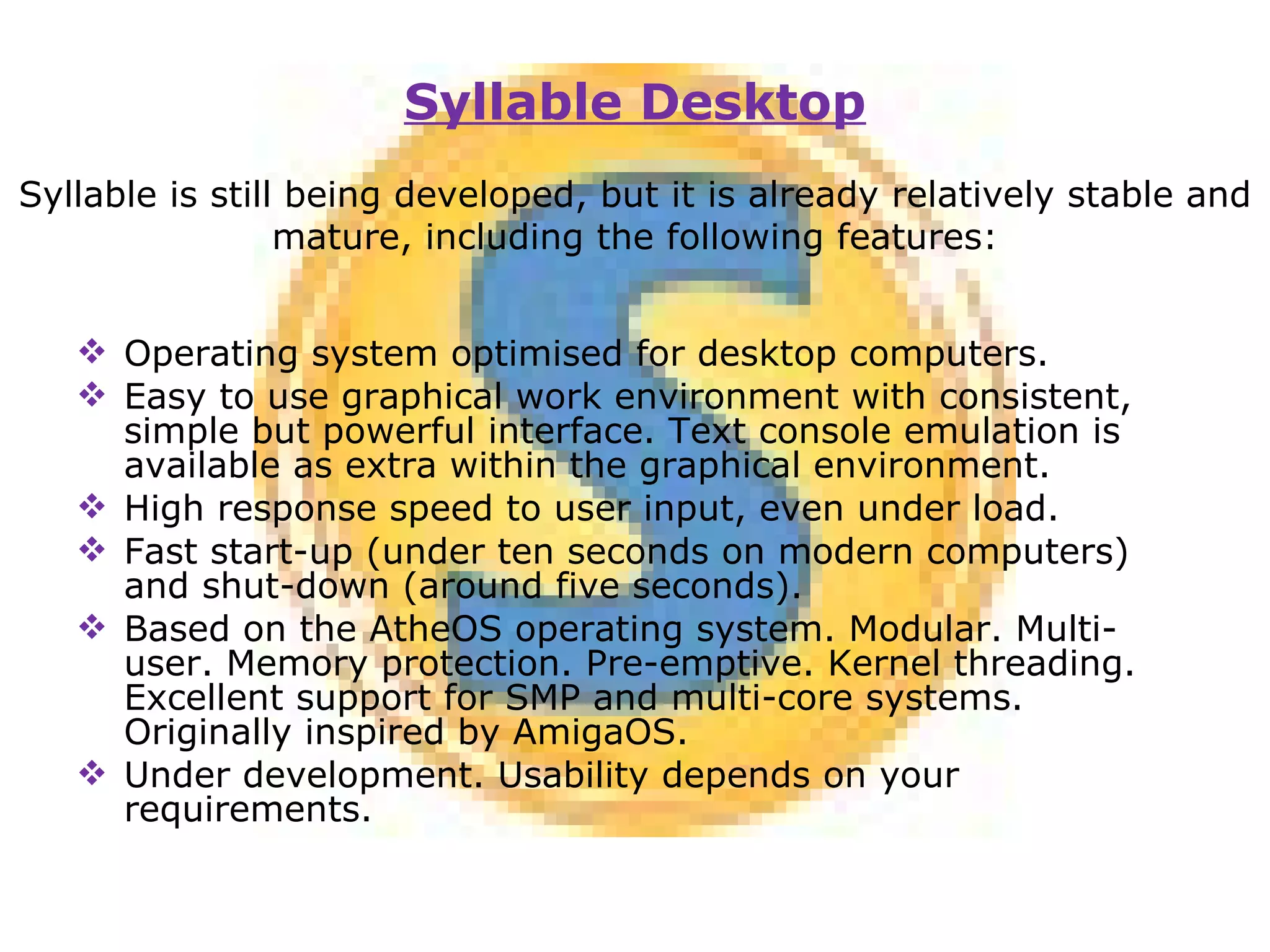 Syllable Desktop

Syllable is still being developed, but it is already relatively stable and mature, including the following features:

❖ Operating system optimised for desktop computers.
❖ Easy to use graphical work environment with consistent, simple but powerful interface. Text console emulation is available as extra within the graphical environment.
❖ High response speed to user input, even under load.
❖ Fast start-up (under ten seconds on modern computers) and shut-down (around five seconds).
❖ Based on the AtheOS operating system. Modular. Multi-user. Memory protection. Pre-emptive. Kernel threading. Excellent support for SMP and multi-core systems. Originally inspired by AmigaOS.
❖ Under development. Usability depends on your requirements.